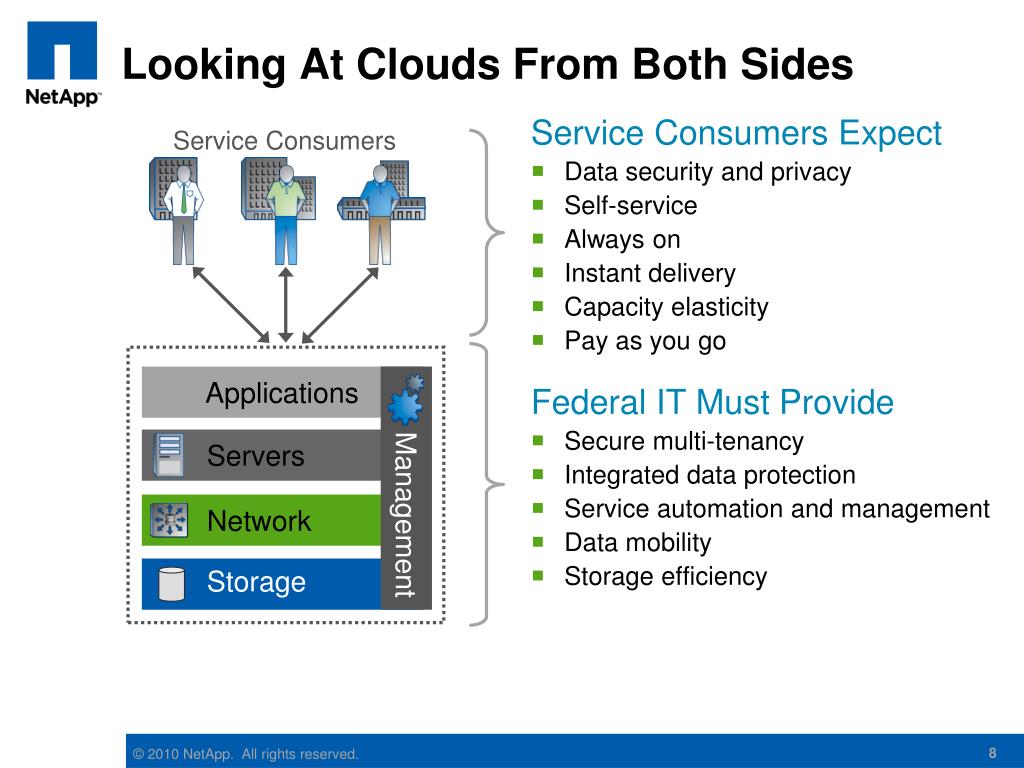 NetApp

Looking At Clouds From Both Sides

Service Consumers

Applications

Servers

Network

Storage

Management

Service Consumers Expect
- Data security and privacy
- Self-service
- Always on
- Instant delivery
- Capacity elasticity
- Pay as you go

Federal IT Must Provide
- Secure multi-tenancy
- Integrated data protection
- Service automation and management
- Data mobility
- Storage efficiency

© 2010 NetApp. All rights reserved.

8